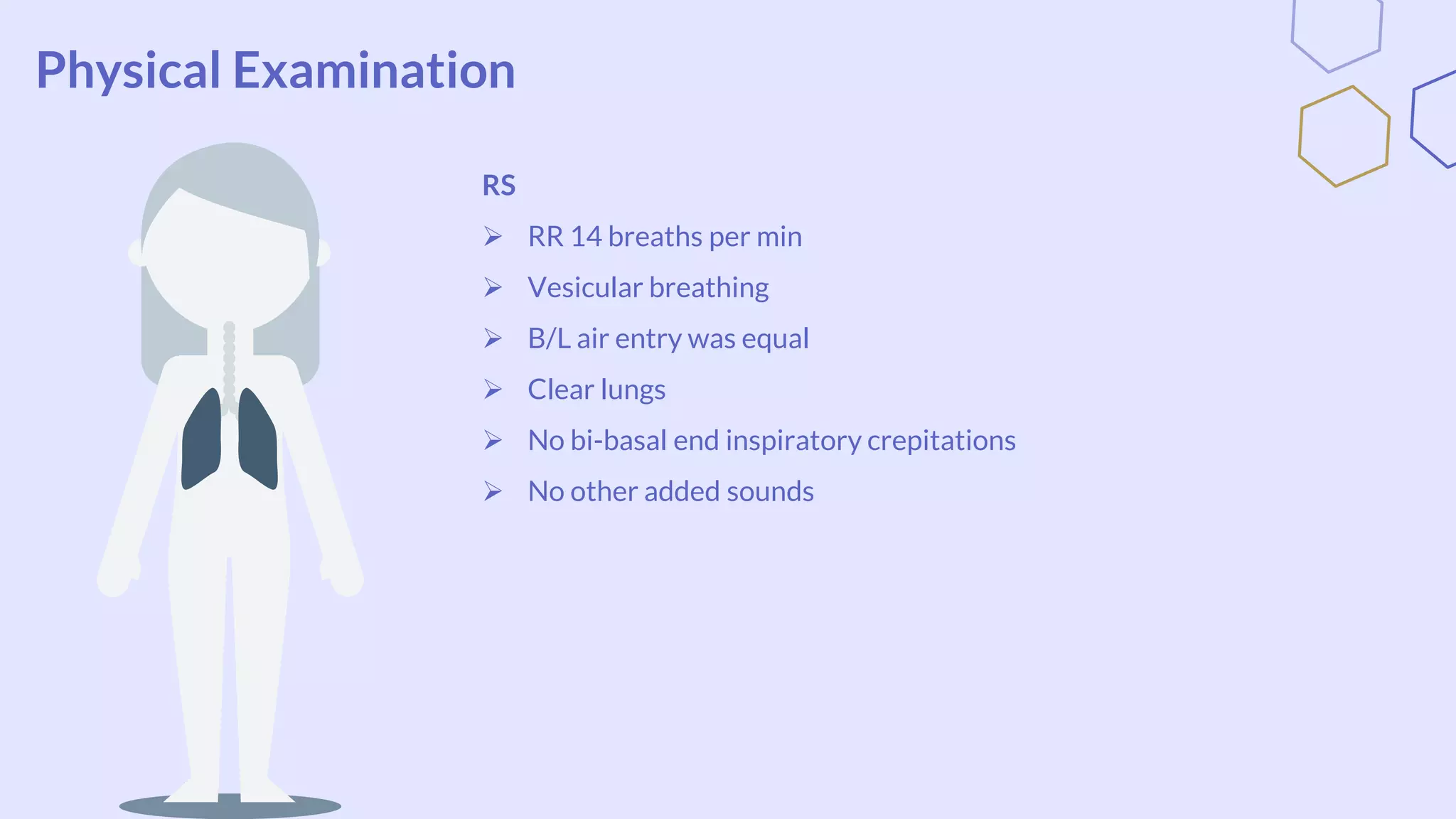 Physical Examination

RS

➢ RR 14 breaths per min
➢ Vesicular breathing
➢ B/L air entry was equal
➢ Clear lungs
➢ No bi-basal end inspiratory crepitations
➢ No other added sounds